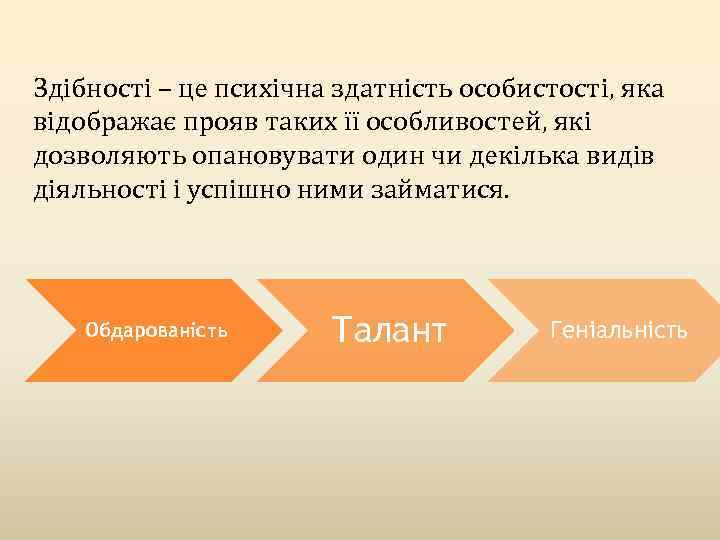 Здібності – це психічна здатність особистості, яка відображає прояв таких її особливостей, які дозволяють опановувати один чи декілька видів діяльності і успішно ними займатися.

Обдарованість

Талант

Геніальність